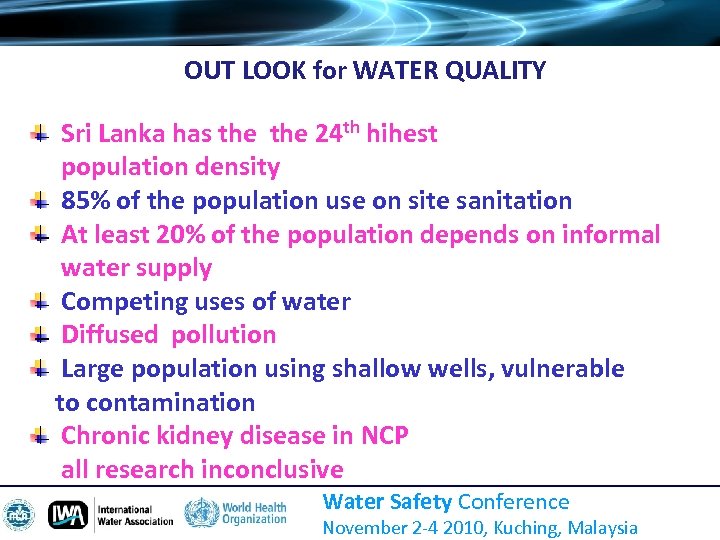 OUT LOOK for WATER QUALITY

Sri Lanka has the the 24$^{th}$ hihest population density

85% of the population use on site sanitation

At least 20% of the population depends on informal water supply

Competing uses of water

Diffused pollution

Large population using shallow wells, vulnerable to contamination

Chronic kidney disease in NCP all research inconclusive

IWA International Water Association

World Health Organization

Water Safety Conference
November 2-4 2010, Kuching, Malaysia